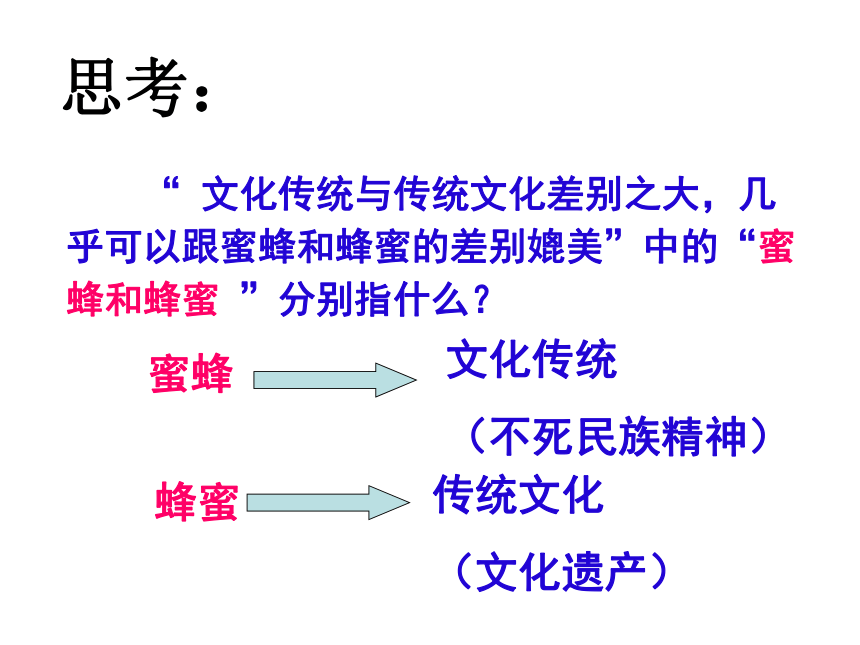 思考：

“ 文化传统与传统文化差别之大，几乎可以跟蜜蜂和蜂蜜的差别媲美”中的“蜜蜂和蜂蜜 ”分别指什么？

蜜蜂

文化传统

（不死民族精神）

蜂蜜

传统文化

（文化遗产）